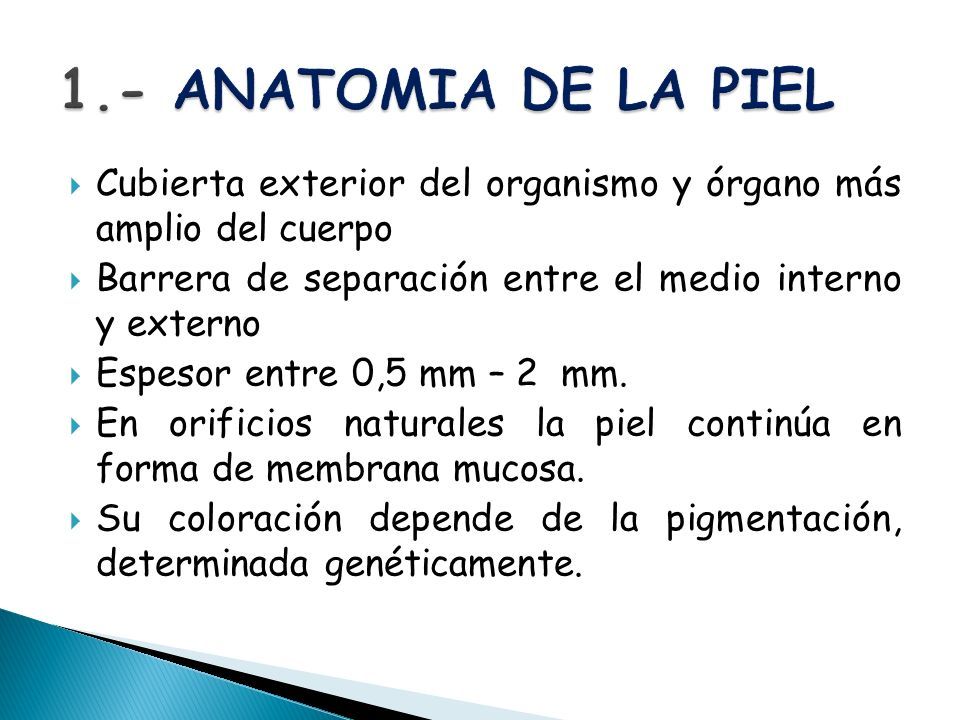 1.- ANATOMIA DE LA PIEL

Cubierta exterior del organismo y órgano más amplio del cuerpo

Barrera de separación entre el medio interno y externo

Espesor entre 0,5 mm – 2 mm.

En orificios naturales la piel continúa en forma de membrana mucosa.

Su coloración depende de la pigmentación, determinada genéticamente.